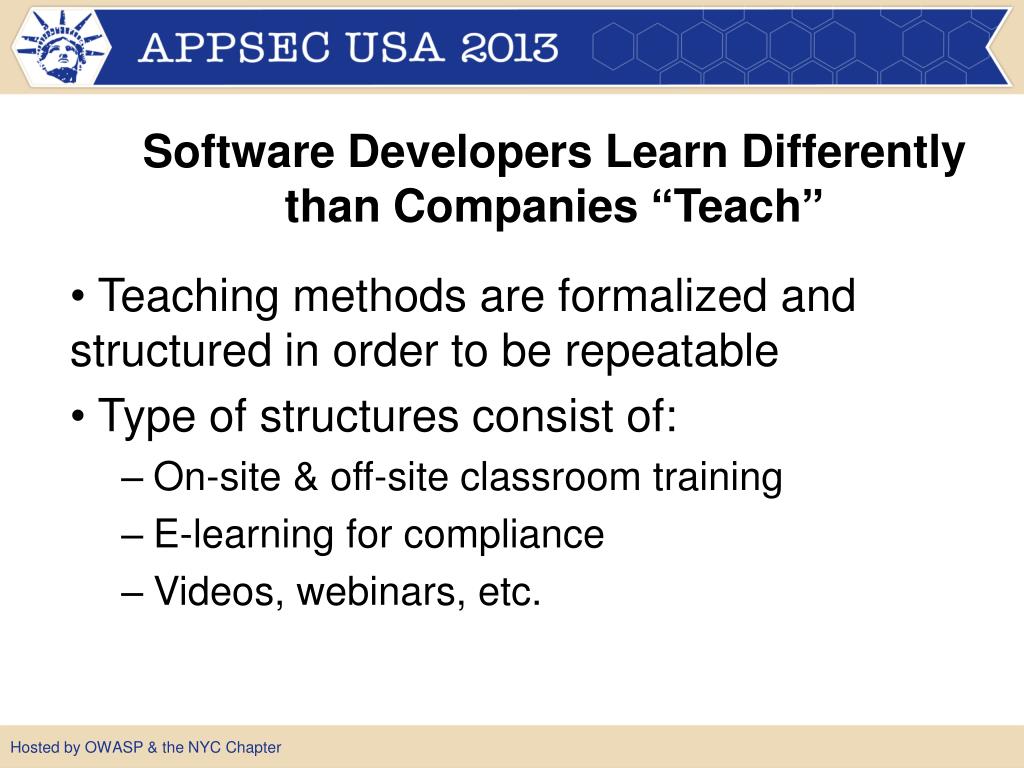 APPSEC USA 2013

Software Developers Learn Differently than Companies “Teach”

• Teaching methods are formalized and structured in order to be repeatable

• Type of structures consist of:

– On-site & off-site classroom training

– E-learning for compliance

– Videos, webinars, etc.

Hosted by OWASP & the NYC Chapter